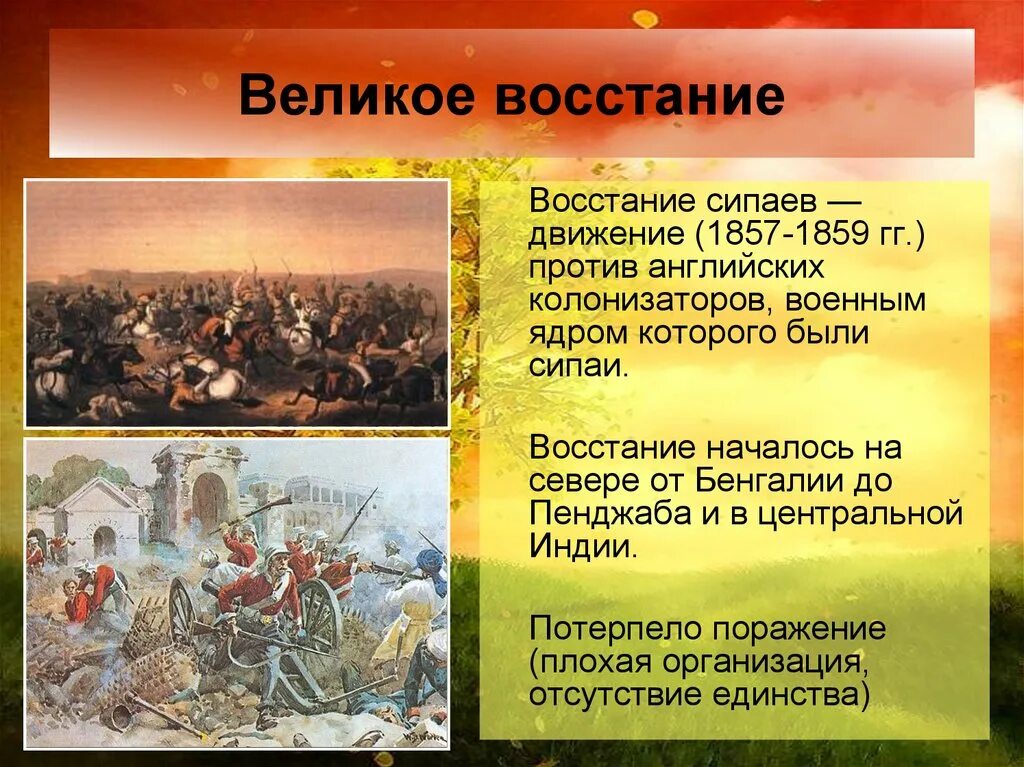 Великое восстание

Восстание сипаев — движение (1857-1859 гг.) против английских колонизаторов, военным ядром которого были сипаи.

Восстание началось на севере от Бенгалии до Пенджаба и в центральной Индии.

Потерпело поражение (плохая организация, отсутствие единства)